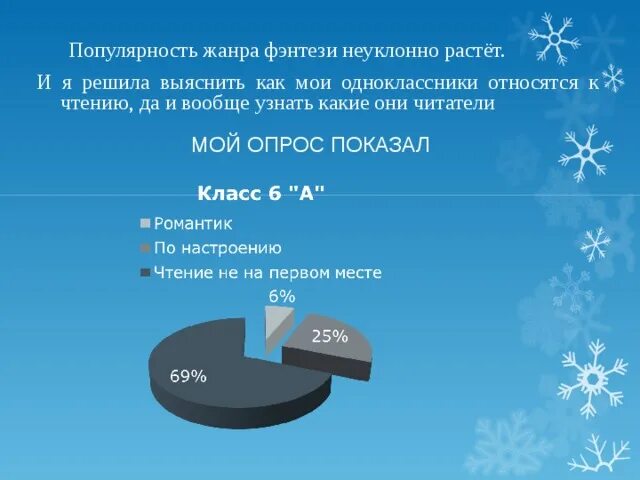 Популярность жанра фэнтези неуклонно растёт.

И я решила выяснить как мои одноклассники относятся к чтению, да и вообще узнать какие они читатели

МОЙ ОПРОС ПОКАЗАЛ

Класс 6 "А"

Романтик
По настроению
Чтение не на первом месте

6%
25%
69%